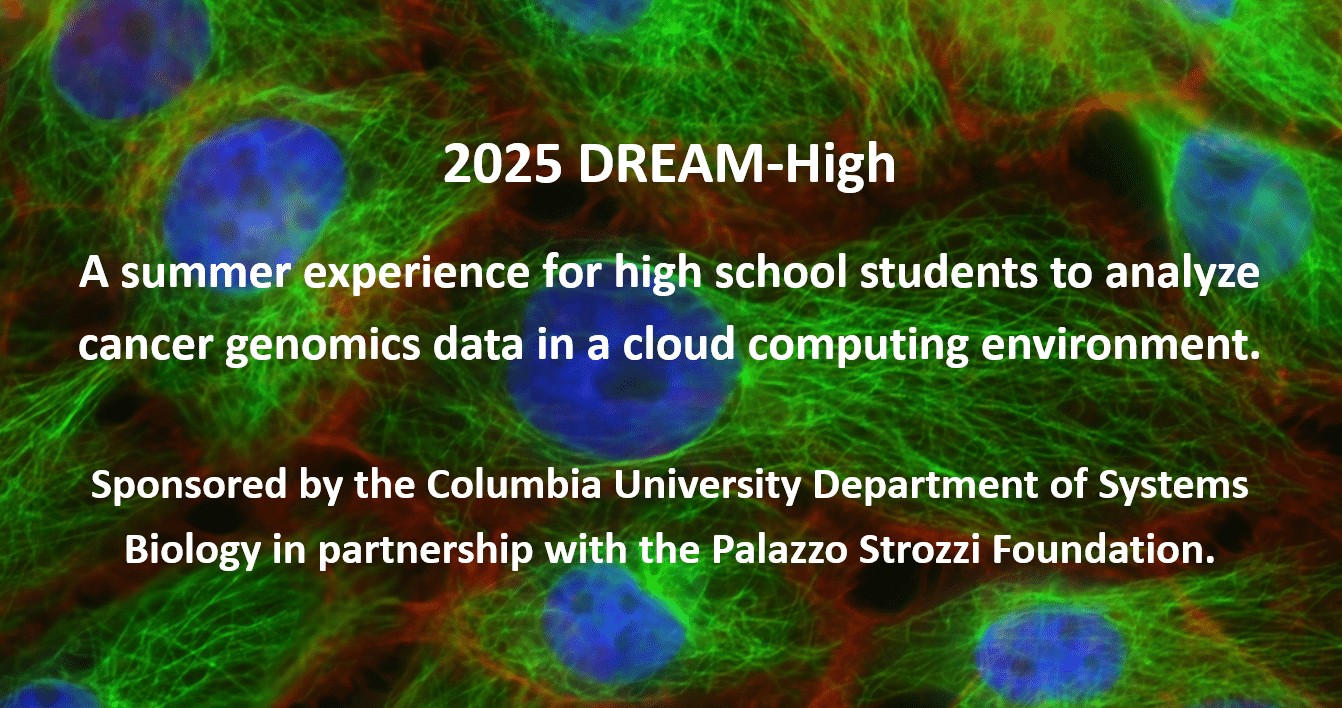 2025 DREAM-High

A summer experience for high school students to analyze cancer genomics data in a cloud computing environment.

Sponsored by the Columbia University Department of Systems Biology in partnership with the Palazzo Strozzi Foundation.